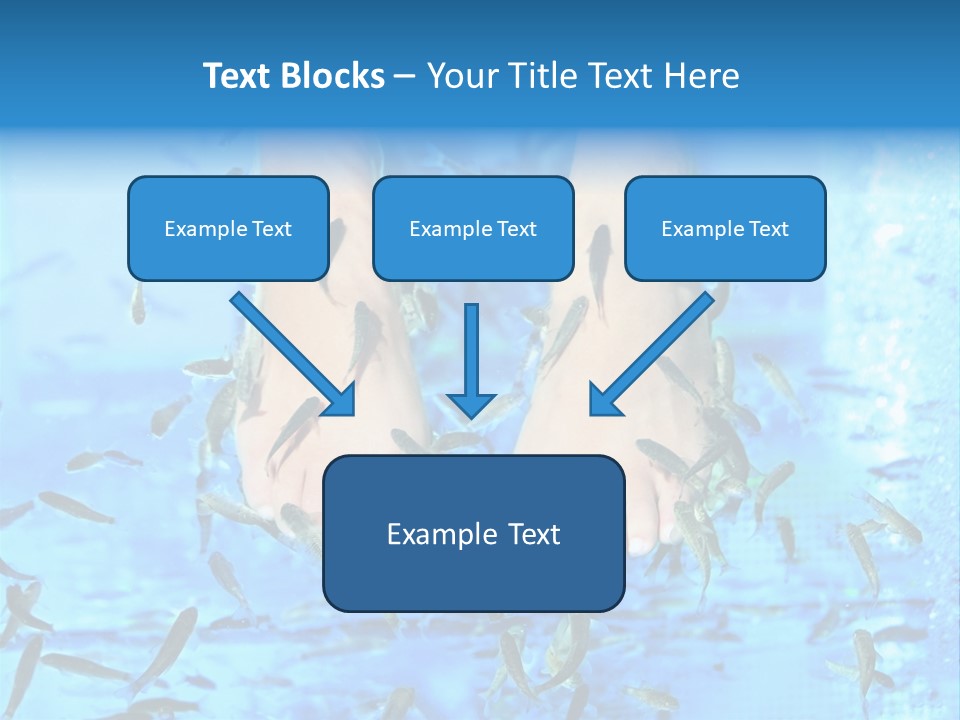 Text Blocks – Your Title Text Here

Example Text

Example Text

Example Text

Example Text